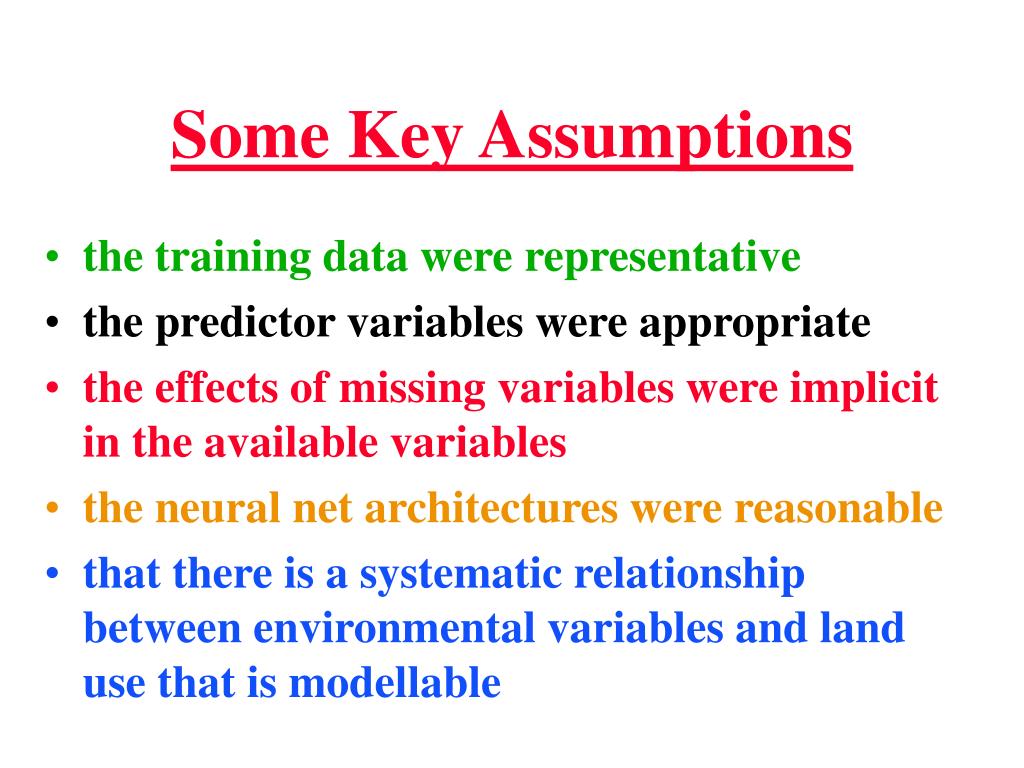 Some Key Assumptions

• the training data were representative
• the predictor variables were appropriate
• the effects of missing variables were implicit in the available variables
• the neural net architectures were reasonable
• that there is a systematic relationship between environmental variables and land use that is modellable